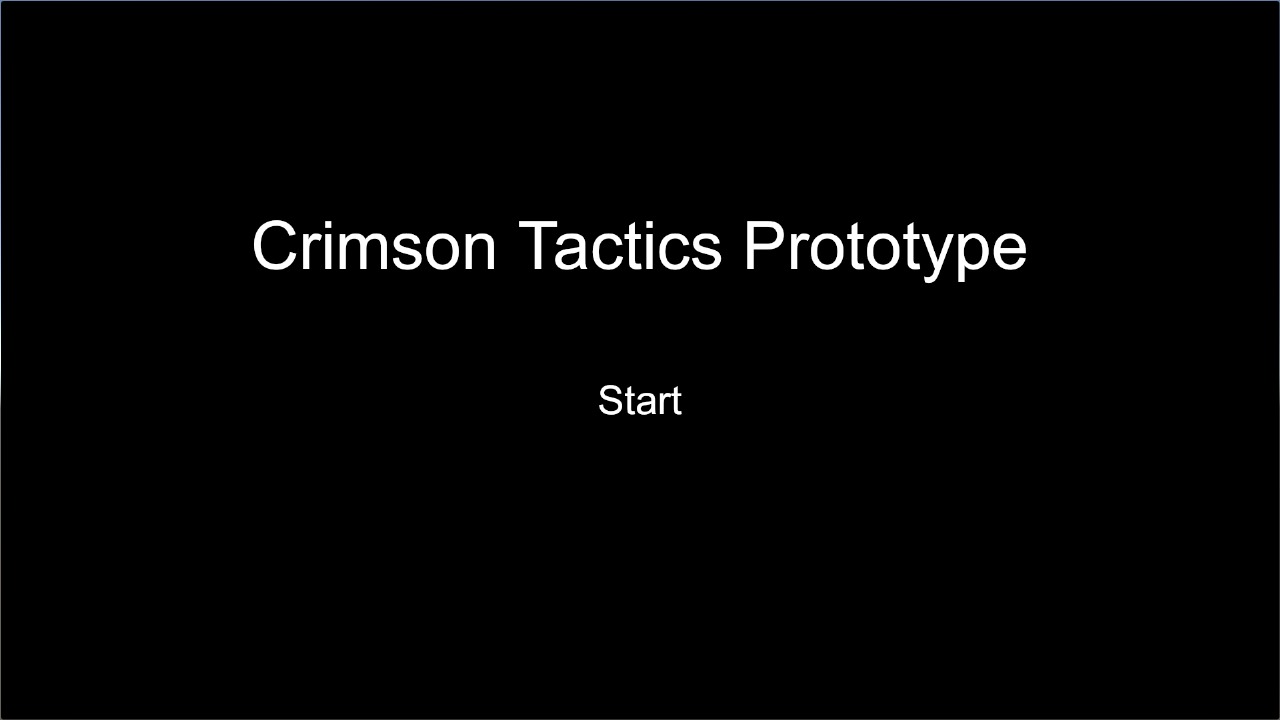 Crimson Tactics Prototype

Start